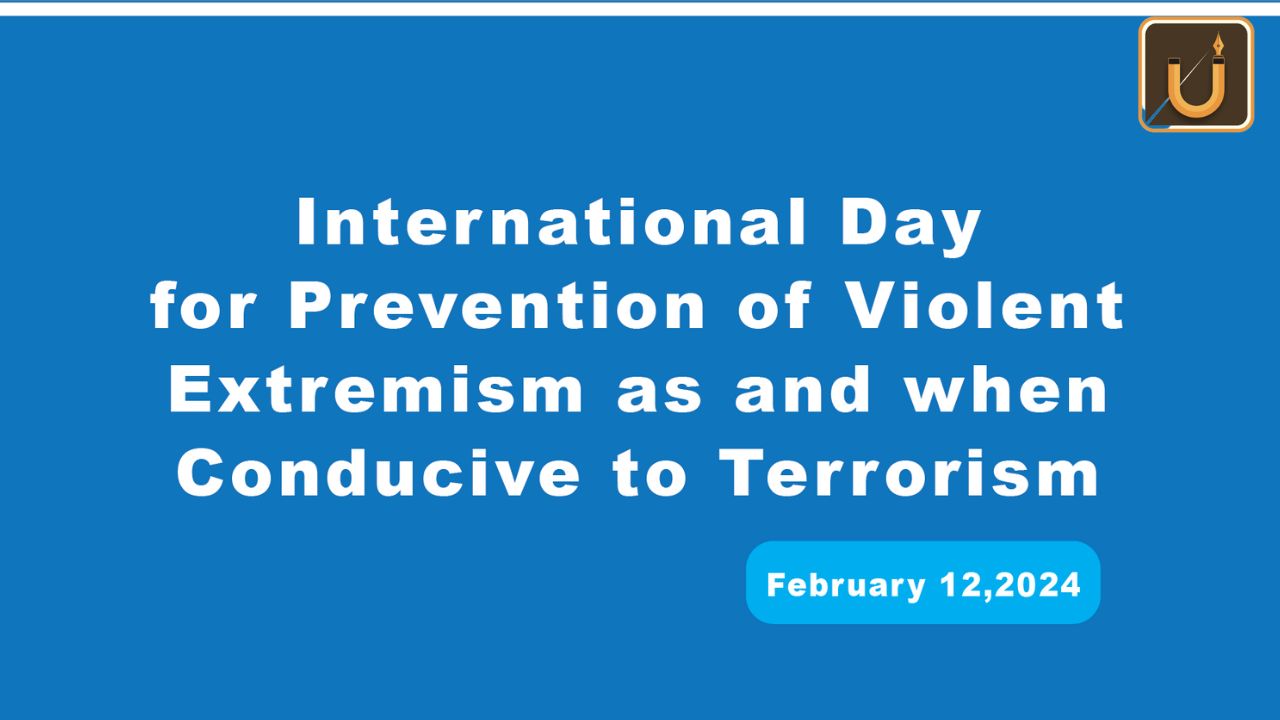 International Day for Prevention of Violent Extremism as and when Conducive to Terrorism

February 12,2024